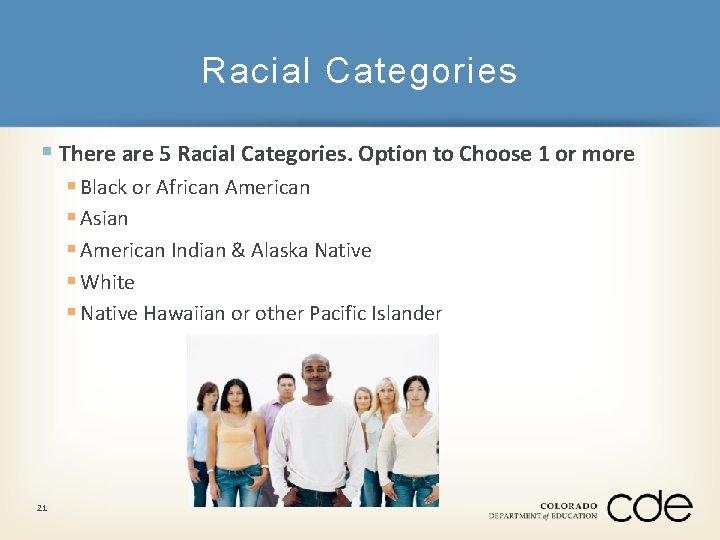 Racial Categories

There are 5 Racial Categories. Option to Choose 1 or more

Black or African American

Asian

American Indian & Alaska Native

White

Native Hawaiian or other Pacific Islander

21

COLORADO
DEPARTMENT of EDUCATION
cde